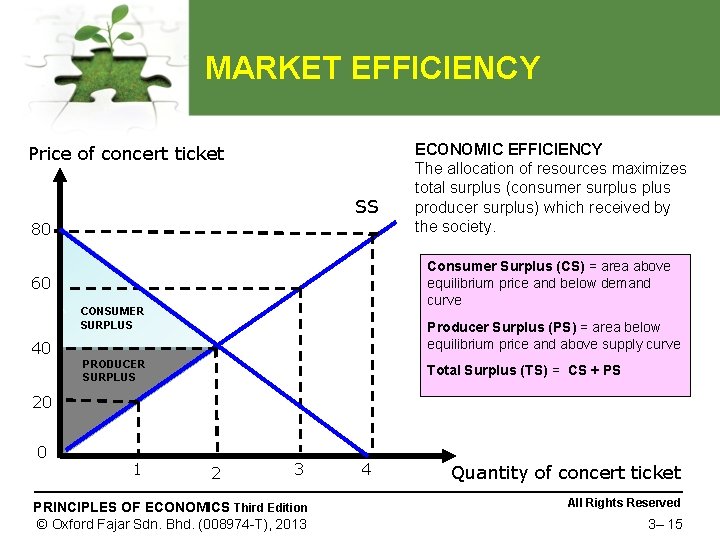 MARKET EFFICIENCY

Price of concert ticket

SS

80
60
40
20
0

CONSUMER SURPLUS

PRODUCER SURPLUS

1
2
3
4

Quantity of concert ticket

ECONOMIC EFFICIENCY
The allocation of resources maximizes total surplus (consumer surplus plus producer surplus) which received by the society.

Consumer Surplus (CS) = area above equilibrium price and below demand curve

Producer Surplus (PS) = area below equilibrium price and above supply curve

Total Surplus (TS) = CS + PS

PRINCIPLES OF ECONOMICS Third Edition
© Oxford Fajar Sdn. Bhd. (008974-T), 2013

All Rights Reserved
3– 15